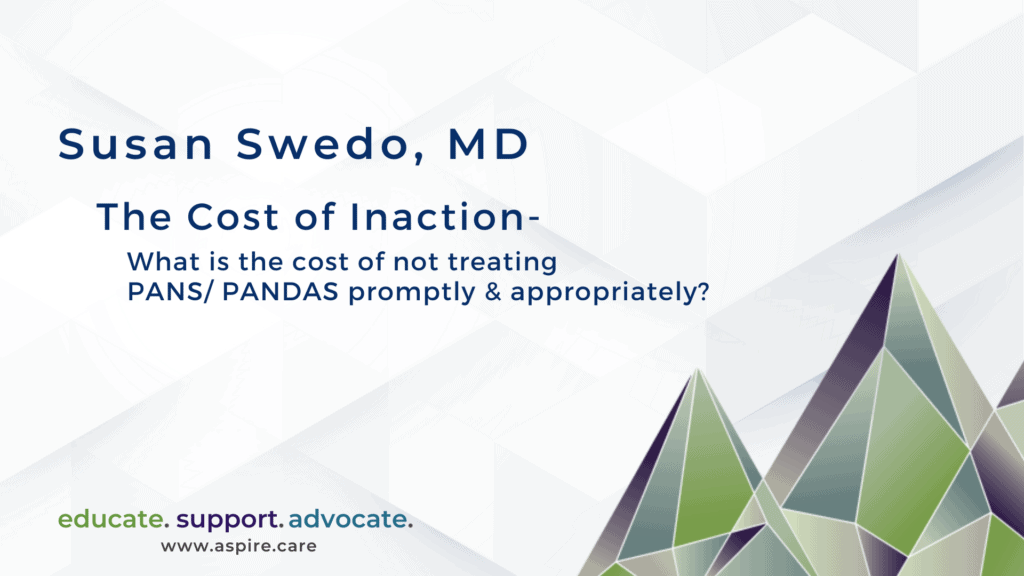 Susan Swedo, MD

The Cost of Inaction-

What is the cost of not treating PANS/ PANDAS promptly & appropriately?

educate. support. advocate.
www.aspire.care